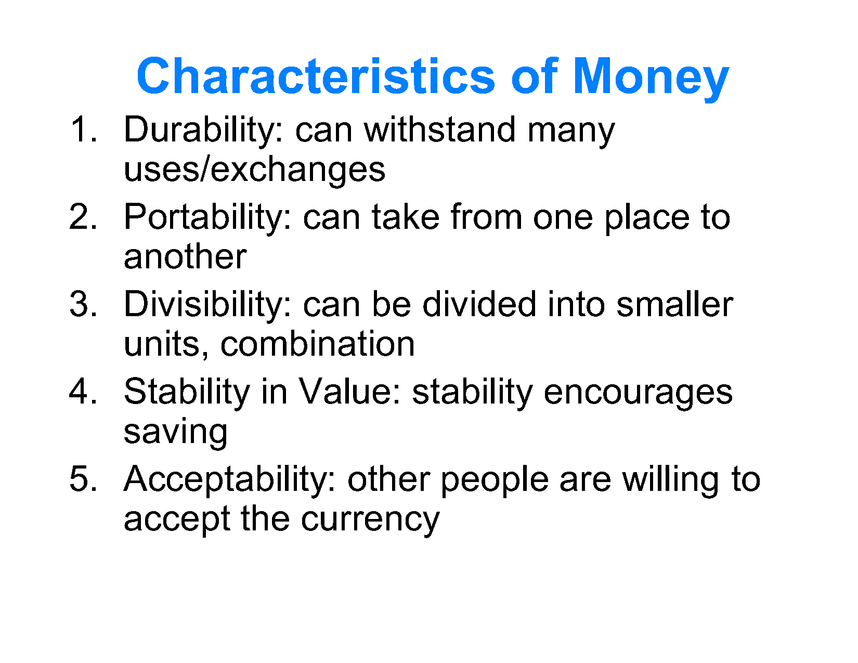 Characteristics of Money

1. Durability: can withstand many uses/exchanges
2. Portability: can take from one place to another
3. Divisibility: can be divided into smaller units, combination
4. Stability in Value: stability encourages saving
5. Acceptability: other people are willing to accept the currency